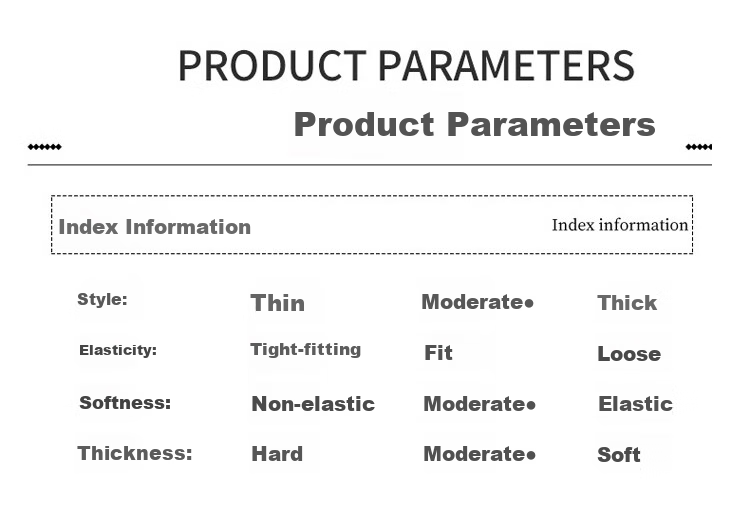 PRODUCT PARAMETERS

Product Parameters

Index Information

Index information

| Style: | Thin | Moderate• | Thick |
|---|---|---|---|
| Elasticity: | Tight-fitting | Fit | Loose |
| Softness: | Non-elastic | Moderate• | Elastic |
| Thickness: | Hard | Moderate• | Soft |